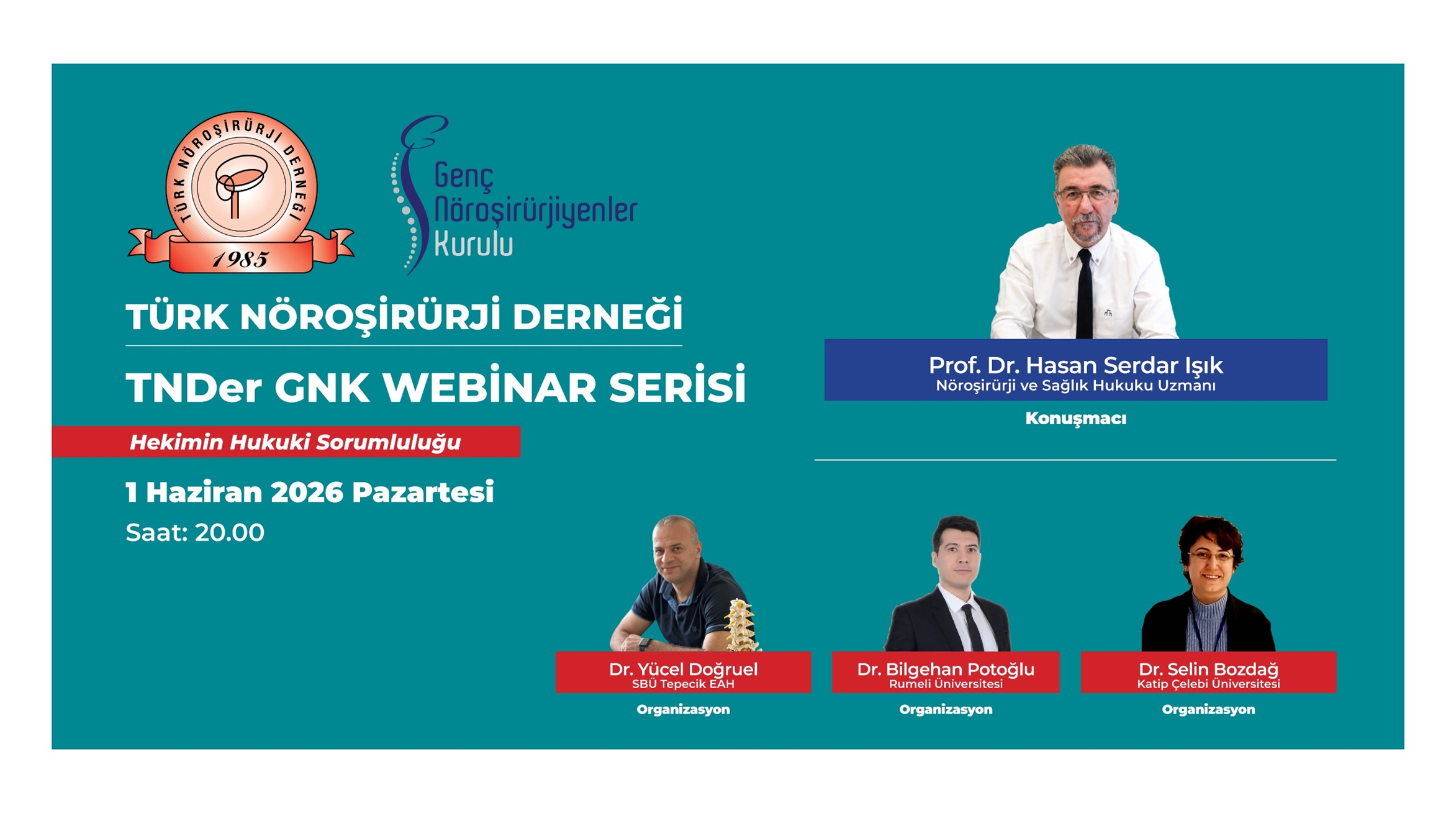 TÜRK NÖROŞİRÜRJİ DERNEĞİ
1985

Genç Nöroşirürjiyenler Kurulu

TÜRK NÖROŞİRÜRJİ DERNEĞİ

TNDer GNK WEBİNAR SERİSİ

Hekimin Hukuki Sorumluluğu

1 Haziran 2026 Pazartesi

Saat: 20.00

Prof. Dr. Hasan Serdar Işık
Nöroşirürji ve Sağlık Hukuku Uzmanı

Konuşmacı

Dr. Yücel Doğruel
SBÜ Tepecik EAH
Organizasyon

Dr. Bilgehan Potoğlu
Rumeli Üniversitesi
Organizasyon

Dr. Selin Bozdağ
Katip Çelebi Üniversitesi
Organizasyon